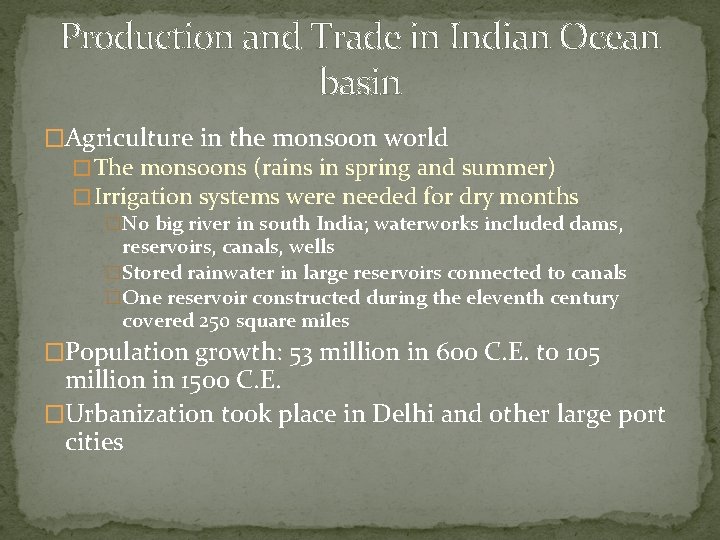 Production and Trade in Indian Ocean basin

□Agriculture in the monsoon world

□The monsoons (rains in spring and summer)

□Irrigation systems were needed for dry months

□No big river in south India; waterworks included dams, reservoirs, canals, wells

□Stored rainwater in large reservoirs connected to canals

□One reservoir constructed during the eleventh century covered 250 square miles

□Population growth: 53 million in 600 C.E. to 105 million in 1500 C.E.

□Urbanization took place in Delhi and other large port cities